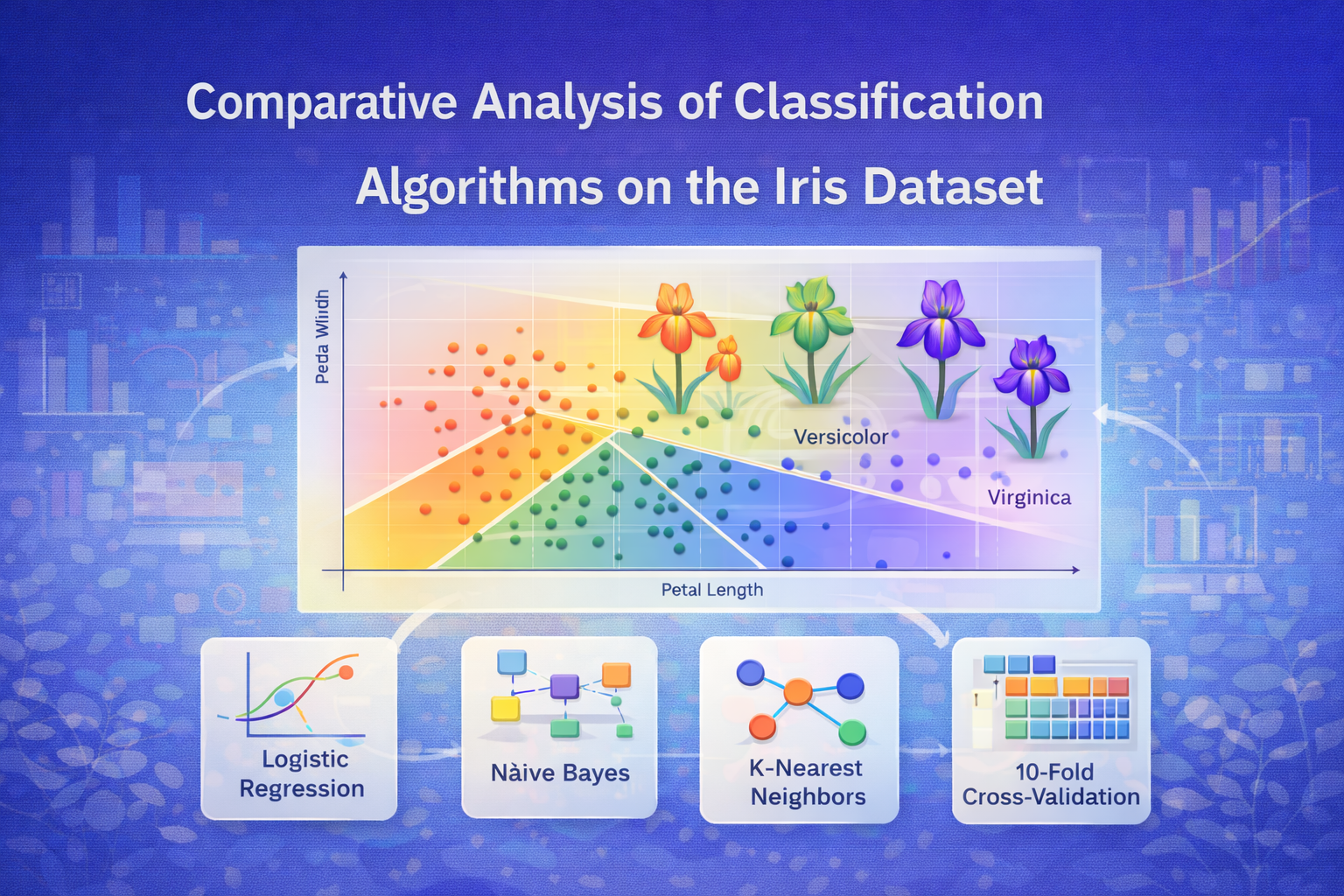 Comparative Analysis of Classification Algorithms on the Iris Dataset

Peda Wiidh

Versicolor

Virginica

Petal Length

Logistic Regression

Nàive Bayes

K-Nearest Neighbors

10-Fold Cross-Validation